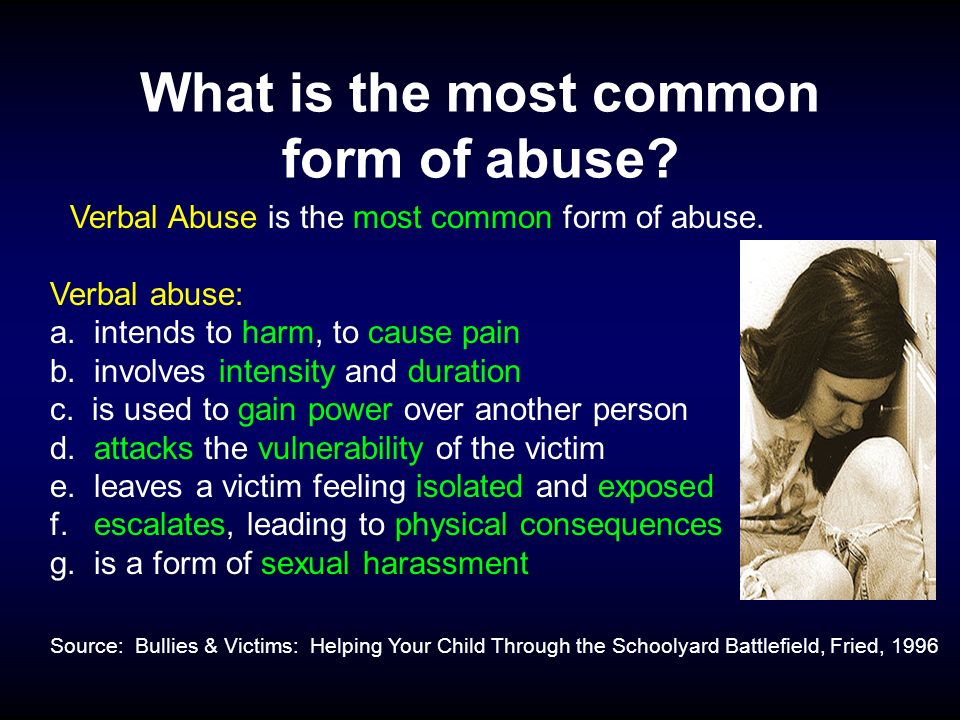 What is the most common form of abuse?

Verbal Abuse is the most common form of abuse.

Verbal abuse:
a. intends to harm, to cause pain
b. involves intensity and duration
c. is used to gain power over another person
d. attacks the vulnerability of the victim
e. leaves a victim feeling isolated and exposed
f. escalates, leading to physical consequences
g. is a form of sexual harassment

Source: Bullies & Victims: Helping Your Child Through the Schoolyard Battlefield, Fried, 1996